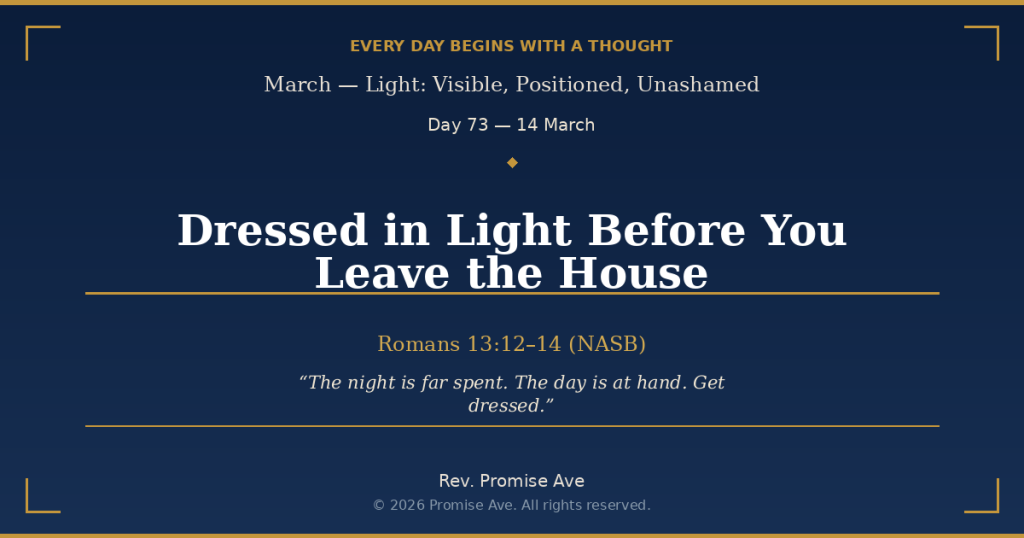 EVERY DAY BEGINS WITH A THOUGHT

March — Light: Visible, Positioned, Unashamed

Day 73 — 14 March

Dressed in Light Before You Leave the House

Romans 13:12–14 (NASB)

“The night is far spent. The day is at hand. Get dressed.”

Rev. Promise Ave

© 2026 Promise Ave. All rights reserved.